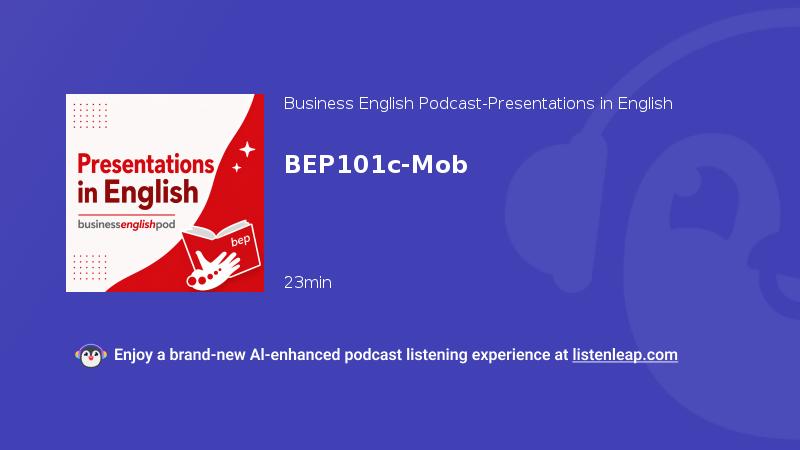 Presentations in English
businessenglishpod
bep

Business English Podcast-Presentations in English

BEP101c-Mob

23min

Enjoy a brand-new AI-enhanced podcast listening experience at listenleap.com